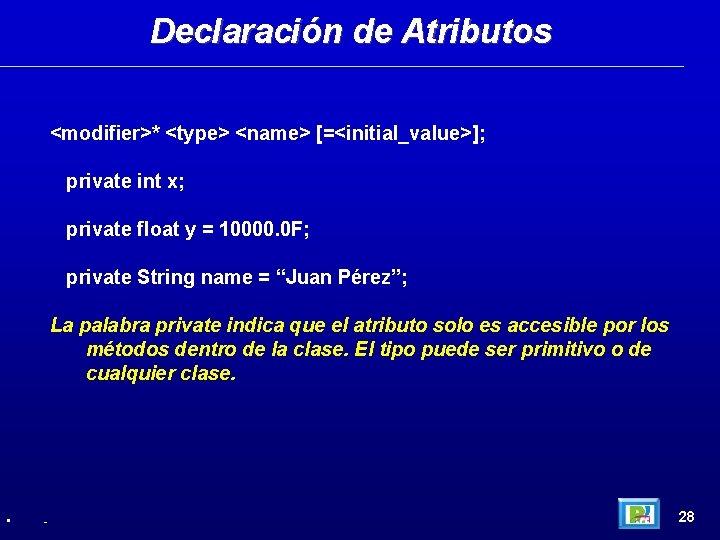 Declaración de Atributos

<modifier>* <type> <name> [=<initial_value>];

private int x;

private float y = 10000.0F;

private String name = “Juan Pérez”;

La palabra private indica que el atributo solo es accesible por los métodos dentro de la clase. El tipo puede ser primitivo o de cualquier clase.

28